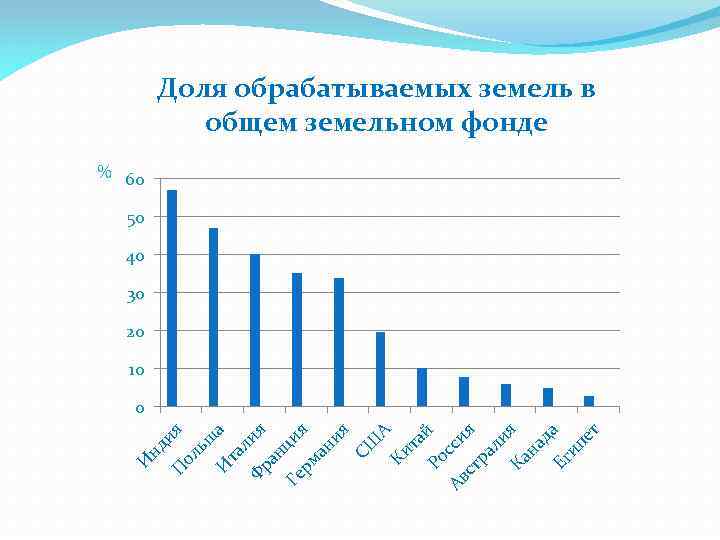 Доля обрабатываемых земель в общем земельном фонде

%

60
50
40
30
20
10
0

Индия
Польша
Италия
Франция
Германия
США
Китай
Россия
Австралия
Канада
Египет